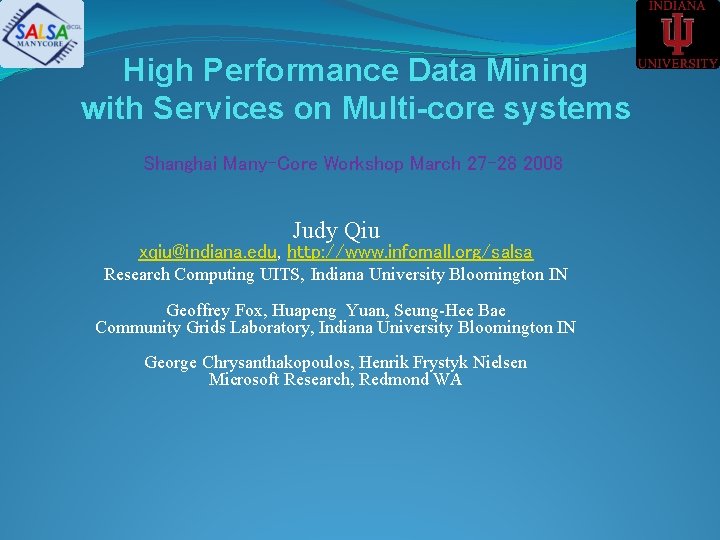 SALSA @CGL MANYCORE

INDIANA UNIVERSITY

High Performance Data Mining with Services on Multi-core systems

Shanghai Many-Core Workshop March 27-28 2008

Judy Qiu
xqiu@indiana.edu, http://www.infomall.org/salsa
Research Computing UITS, Indiana University Bloomington IN

Geoffrey Fox, Huapeng Yuan, Seung-Hee Bae
Community Grids Laboratory, Indiana University Bloomington IN

George Chrysanthakopoulos, Henrik Frystyk Nielsen
Microsoft Research, Redmond WA